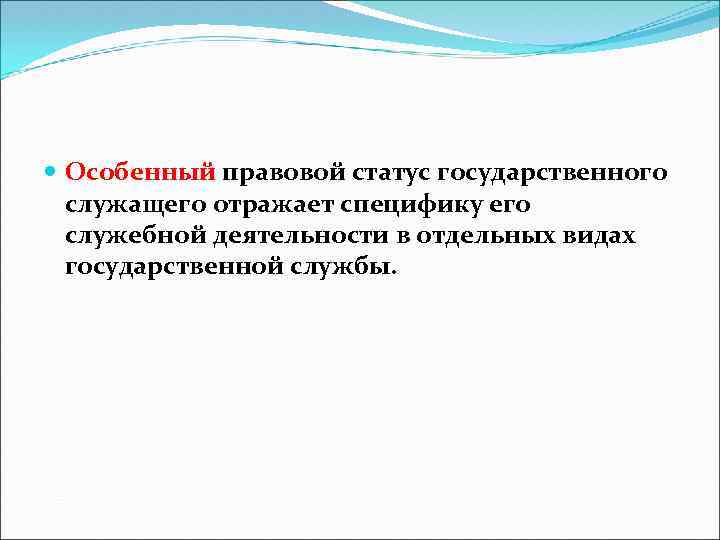 Особенный правовой статус государственного служащего отражает специфику его служебной деятельности в отдельных видах государственной службы.